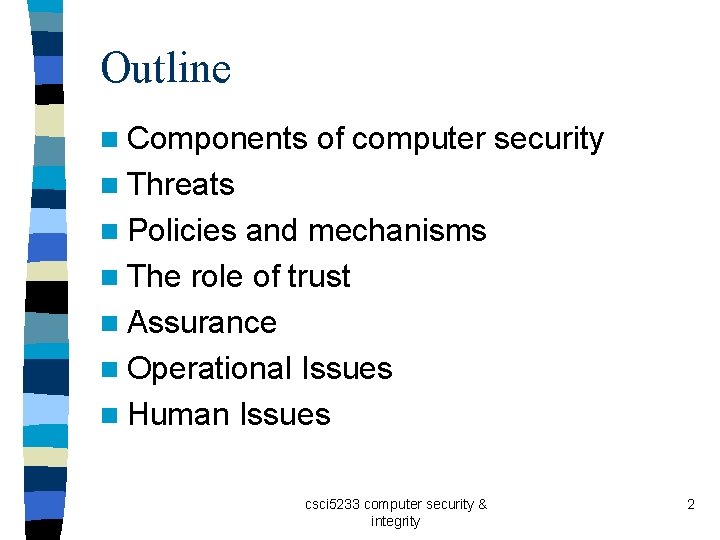 Outline

- Components of computer security
- Threats
- Policies and mechanisms
- The role of trust
- Assurance
- Operational Issues
- Human Issues

csci5233 computer security & integrity

2